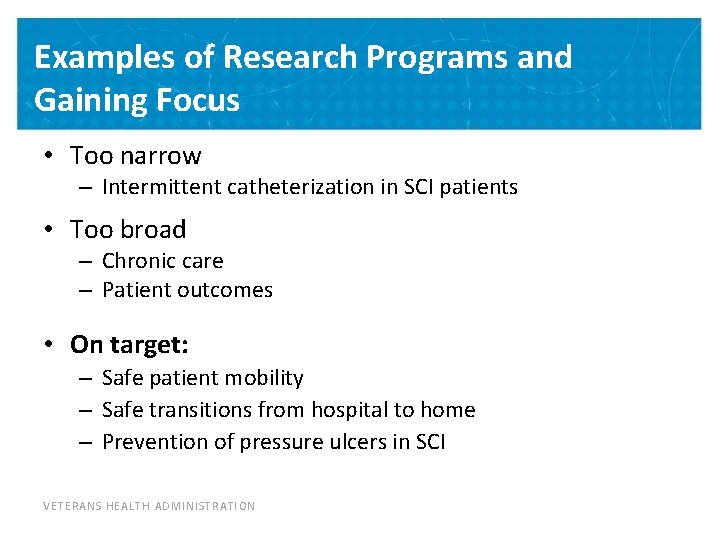 Examples of Research Programs and Gaining Focus

• Too narrow
– Intermittent catheterization in SCI patients

• Too broad
– Chronic care
– Patient outcomes

• On target:
– Safe patient mobility
– Safe transitions from hospital to home
– Prevention of pressure ulcers in SCI

VETERANS HEALTH ADMINISTRATION